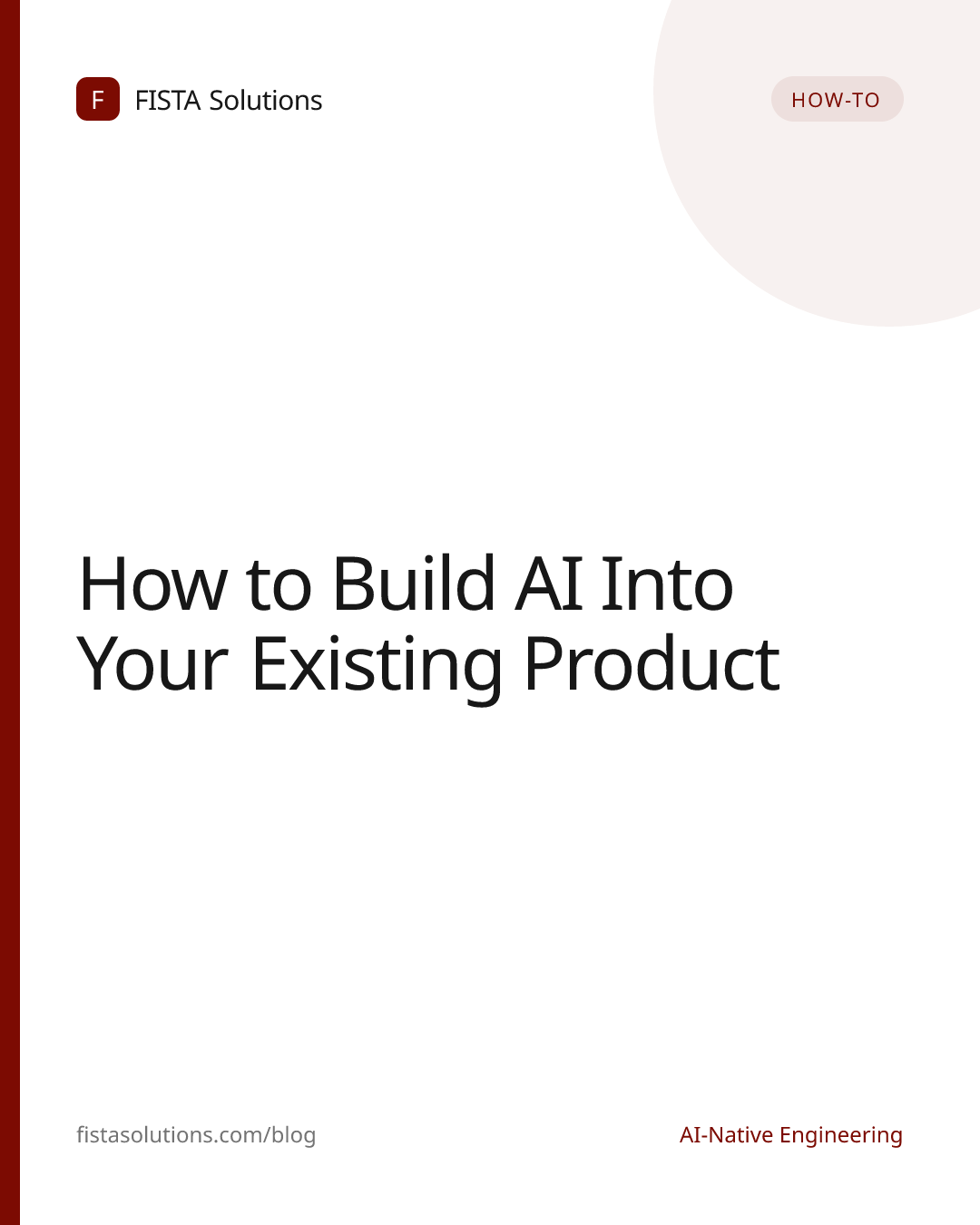 F FISTA Solutions

HOW-TO

How to Build AI Into Your Existing Product

fistasolutions.com/blog

AI-Native Engineering